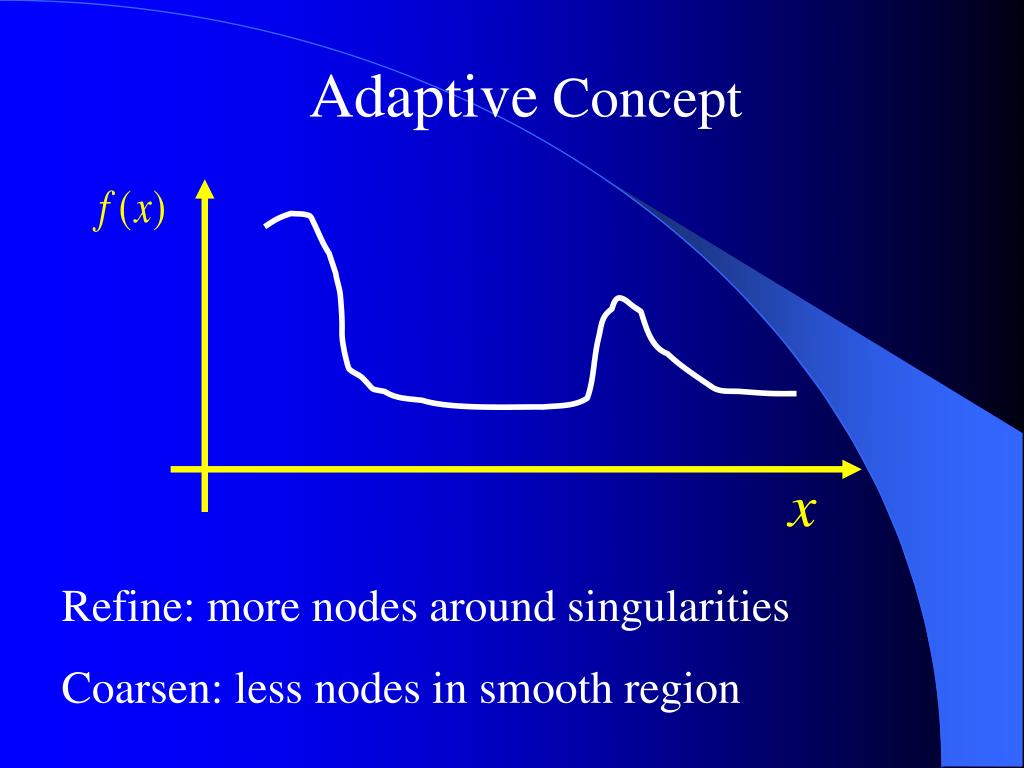 Adaptive Concept

$f(x)$

$x$

Refine: more nodes around singularities

Coarsen: less nodes in smooth region